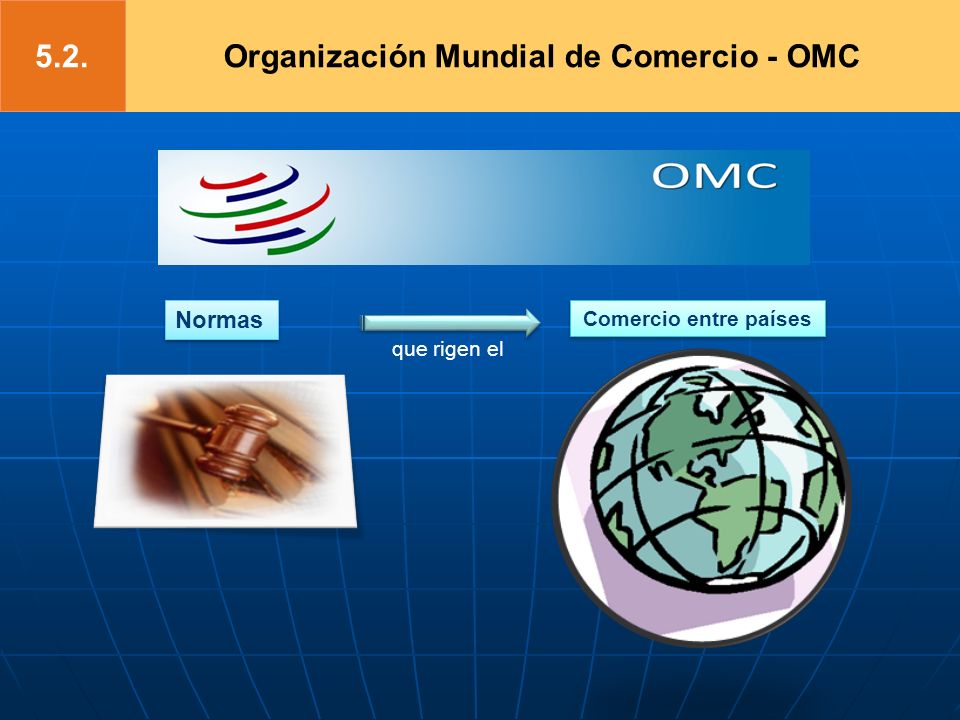 5.2.

Organización Mundial de Comercio - OMC

OMC

Normas

que rigen el

Comercio entre países